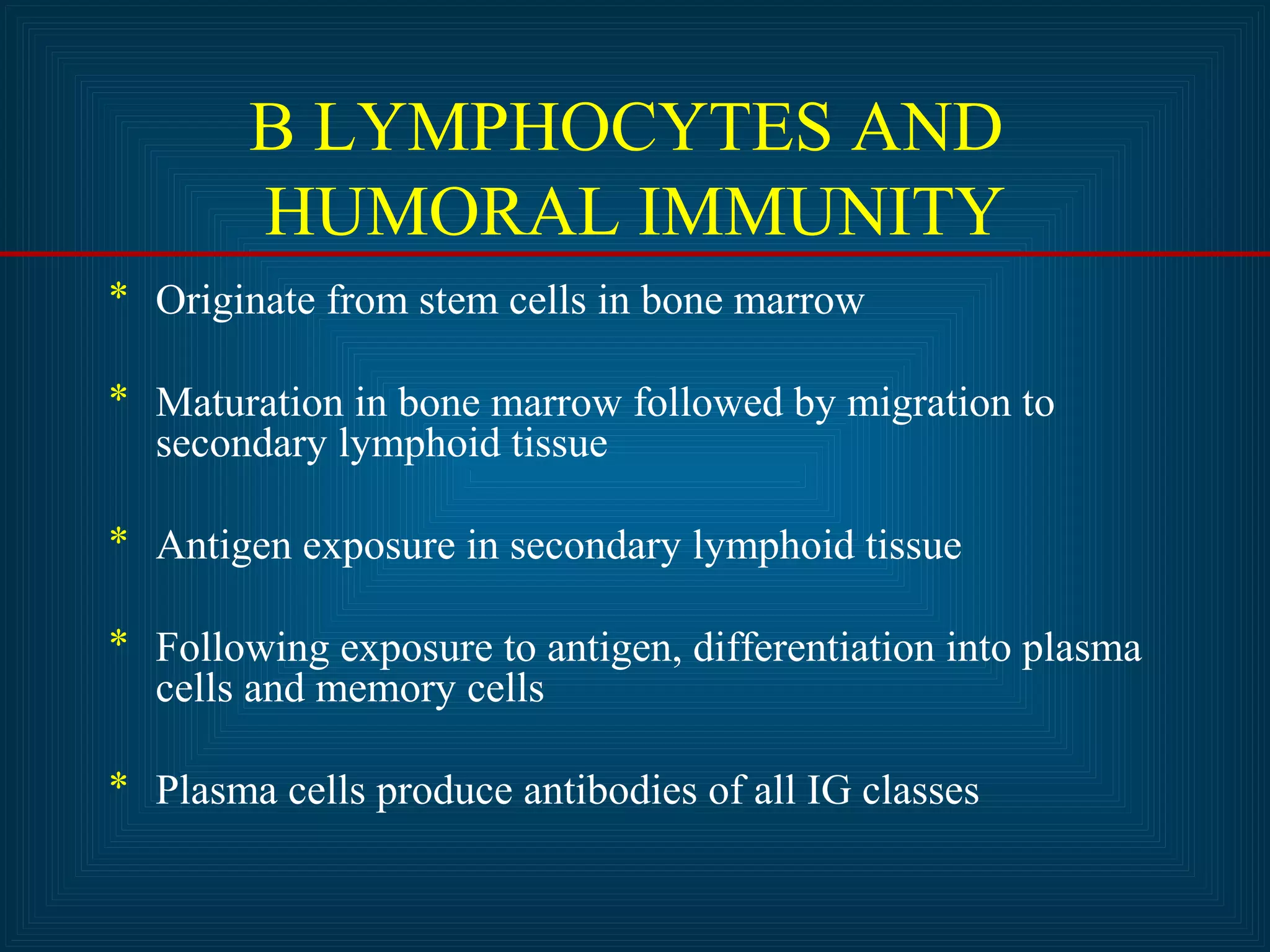 B LYMPHOCYTES AND HUMORAL IMMUNITY

* Originate from stem cells in bone marrow

* Maturation in bone marrow followed by migration to secondary lymphoid tissue

* Antigen exposure in secondary lymphoid tissue

* Following exposure to antigen, differentiation into plasma cells and memory cells

* Plasma cells produce antibodies of all IG classes